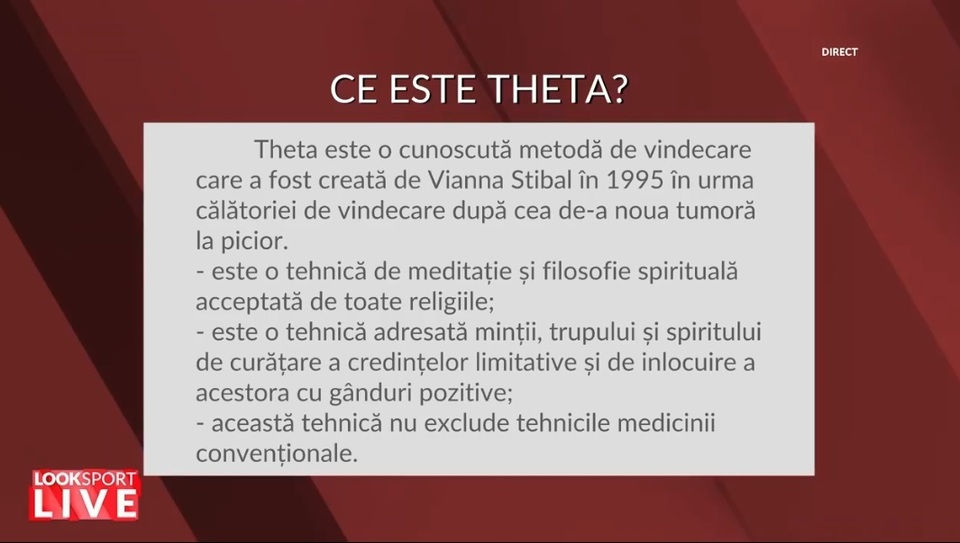 DIRECT

CE ESTE THETA?

Theta este o cunoscută metodă de vindecare care a fost creată de Vianna Stibal în 1995 în urma călătoriei de vindecare după cea de-a noua tumoră la picior.
- este o tehnică de meditație și filosofie spirituală acceptată de toate religiile;
- este o tehnică adresată minții, trupului și spiritului de curățare a credințelor limitative și de inlocuire a acestora cu gânduri pozitive;
- această tehnică nu exclude tehnicile medicinii convenționale.

LOOKSPORT LIVE